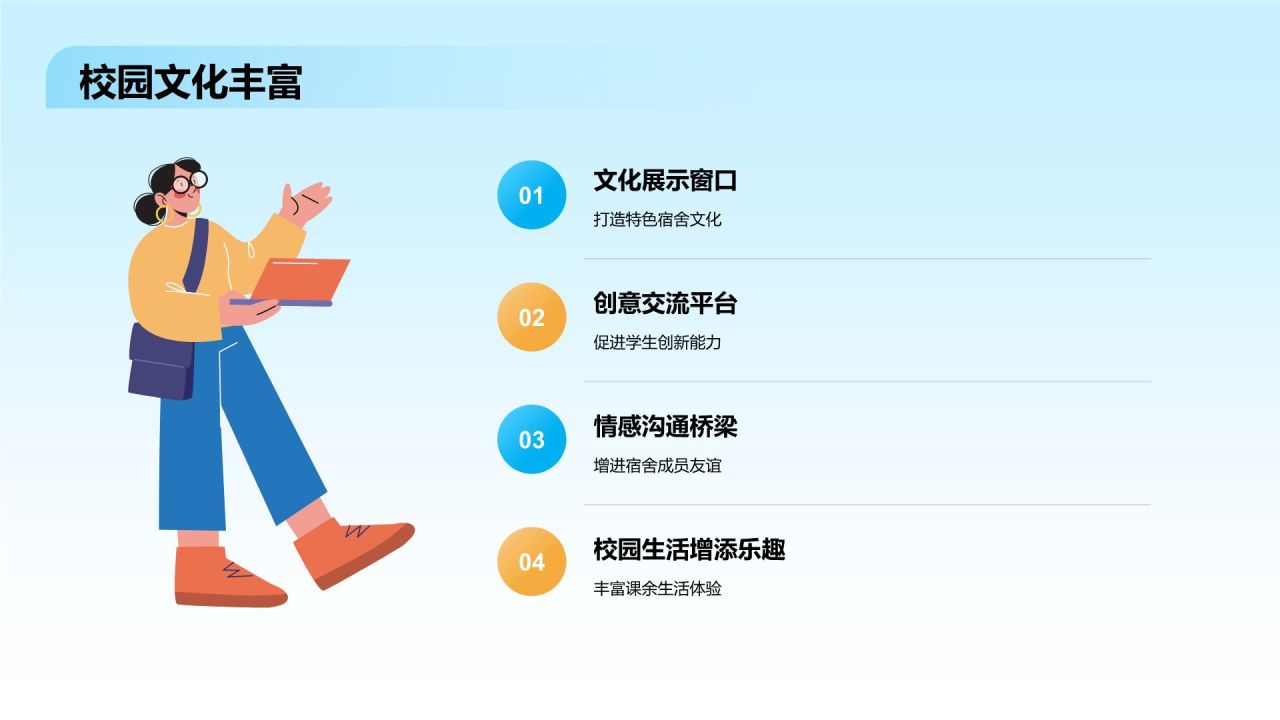 校园文化丰富

01
文化展示窗口
打造特色宿舍文化

02
创意交流平台
促进学生创新能力

03
情感沟通桥梁
增进宿舍成员友谊

04
校园生活增添乐趣
丰富课余生活体验